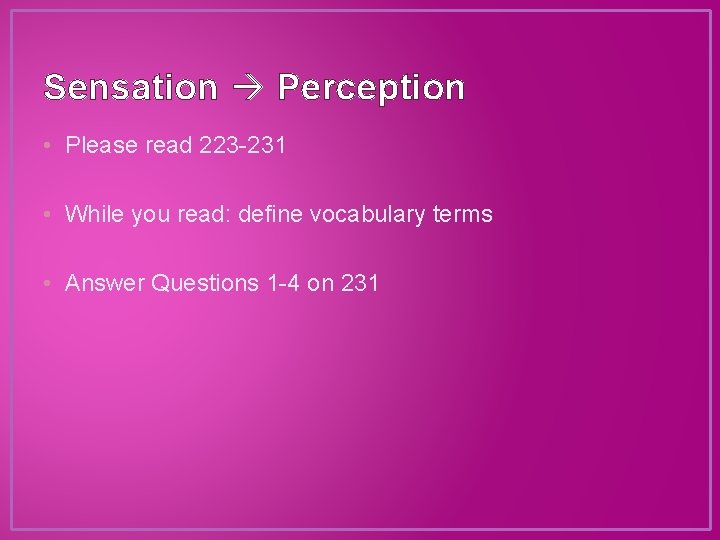 Sensation → Perception

• Please read 223-231

• While you read: define vocabulary terms

• Answer Questions 1-4 on 231